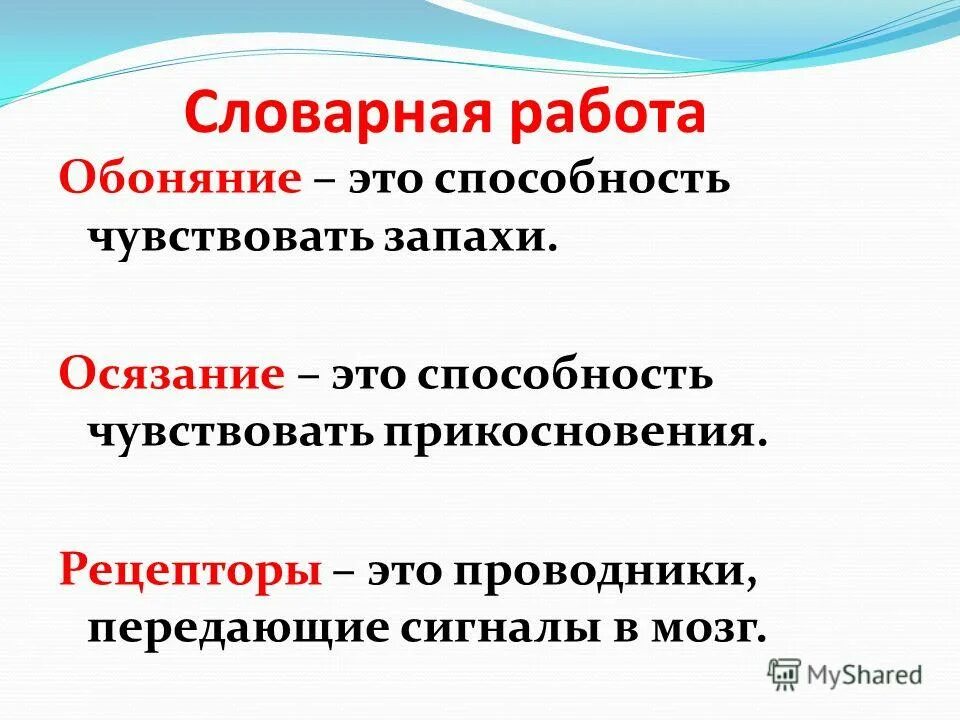 Словарная работа

Обоняние – это способность чувствовать запахи.

Осязание – это способность чувствовать прикосновения.

Рецепторы – это проводники, передающие сигналы в мозг.

MyShared